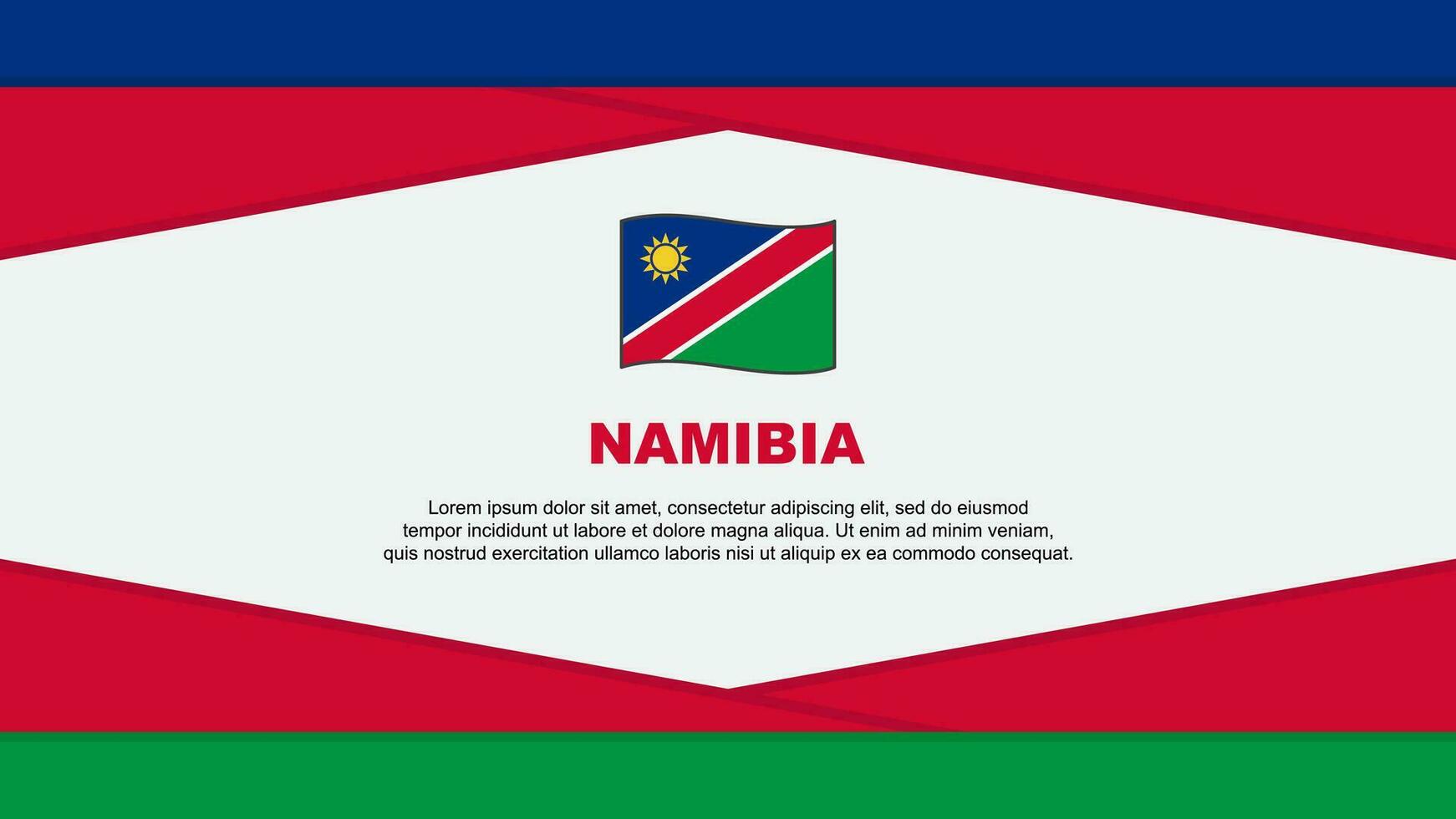 NAMIBIA

Lorem ipsum dolor sit amet, consectetur adipiscing elit, sed do eiusmod tempor incididunt ut labore et dolore magna aliqua. Ut enim ad minim veniam, quis nostrud exercitation ullamco laboris nisi ut aliquip ex ea commodo consequat.